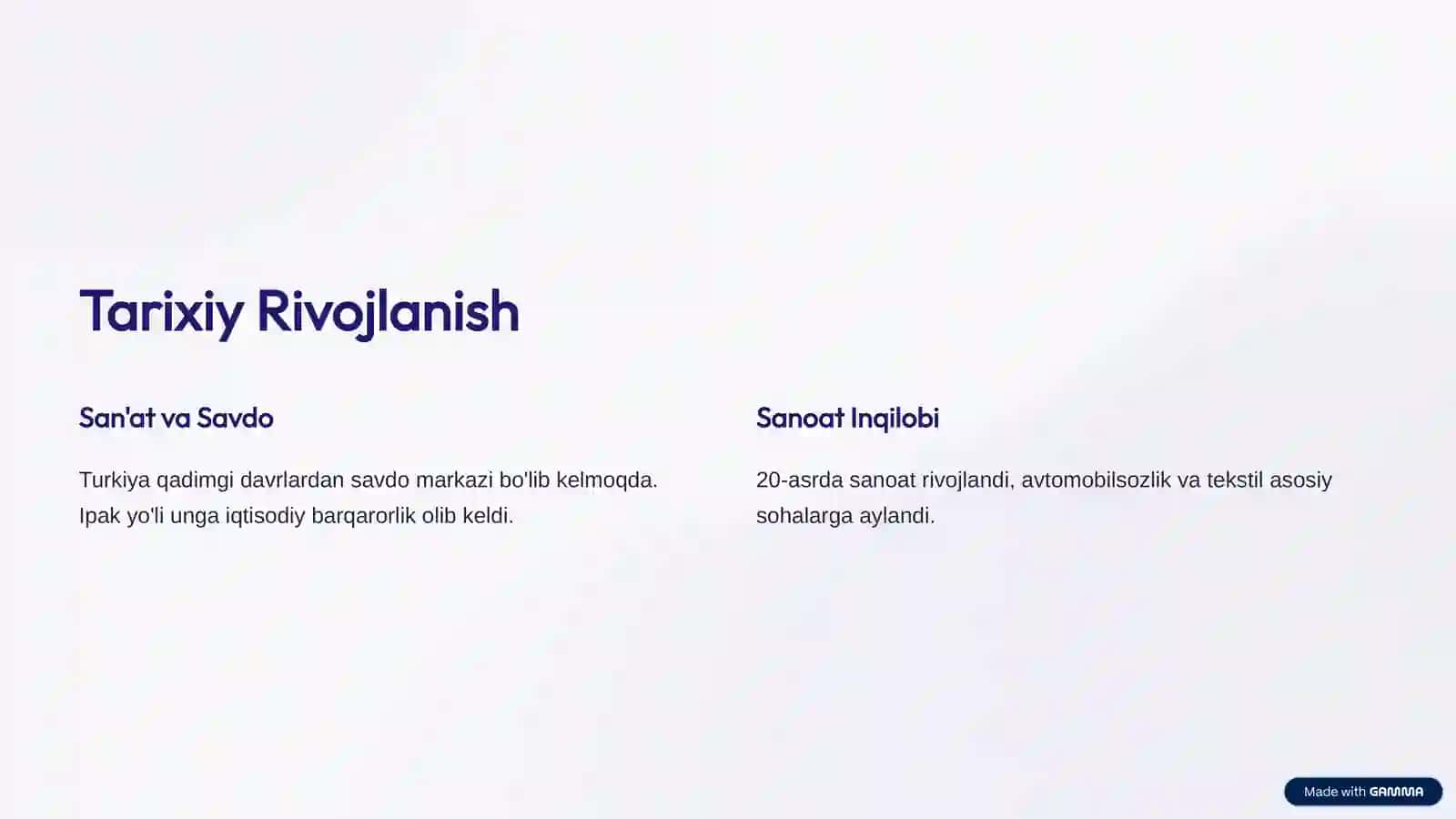 Tarixiy Rivojlanish

San'at va Savdo

Turkiya qadimgi davrlardan savdo markazi bo'lib kelmoqda. Ipak yo'li unga iqtisodiy barqarorlik olib keldi.

Sanoat Inqilobi

20-asrda sanoat rivojlandi, avtomobilsozlik va tekstil asosiy sohalarga aylandi.

Made with GAMMA